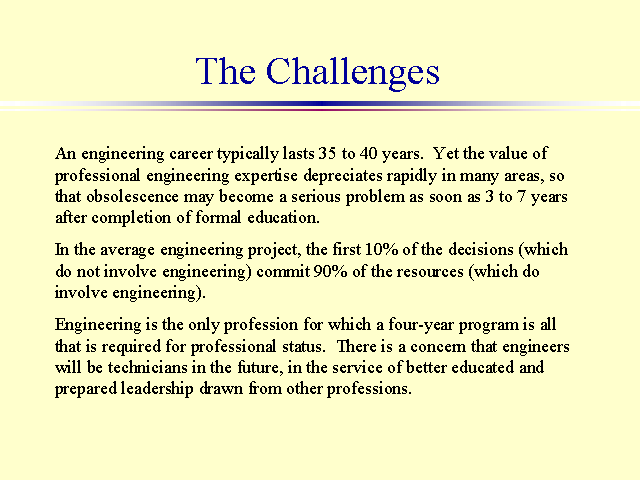 The Challenges

An engineering career typically lasts 35 to 40 years. Yet the value of professional engineering expertise depreciates rapidly in many areas, so that obsolescence may become a serious problem as soon as 3 to 7 years after completion of formal education.

In the average engineering project, the first 10% of the decisions (which do not involve engineering) commit 90% of the resources (which do involve engineering).

Engineering is the only profession for which a four-year program is all that is required for professional status. There is a concern that engineers will be technicians in the future, in the service of better educated and prepared leadership drawn from other professions.